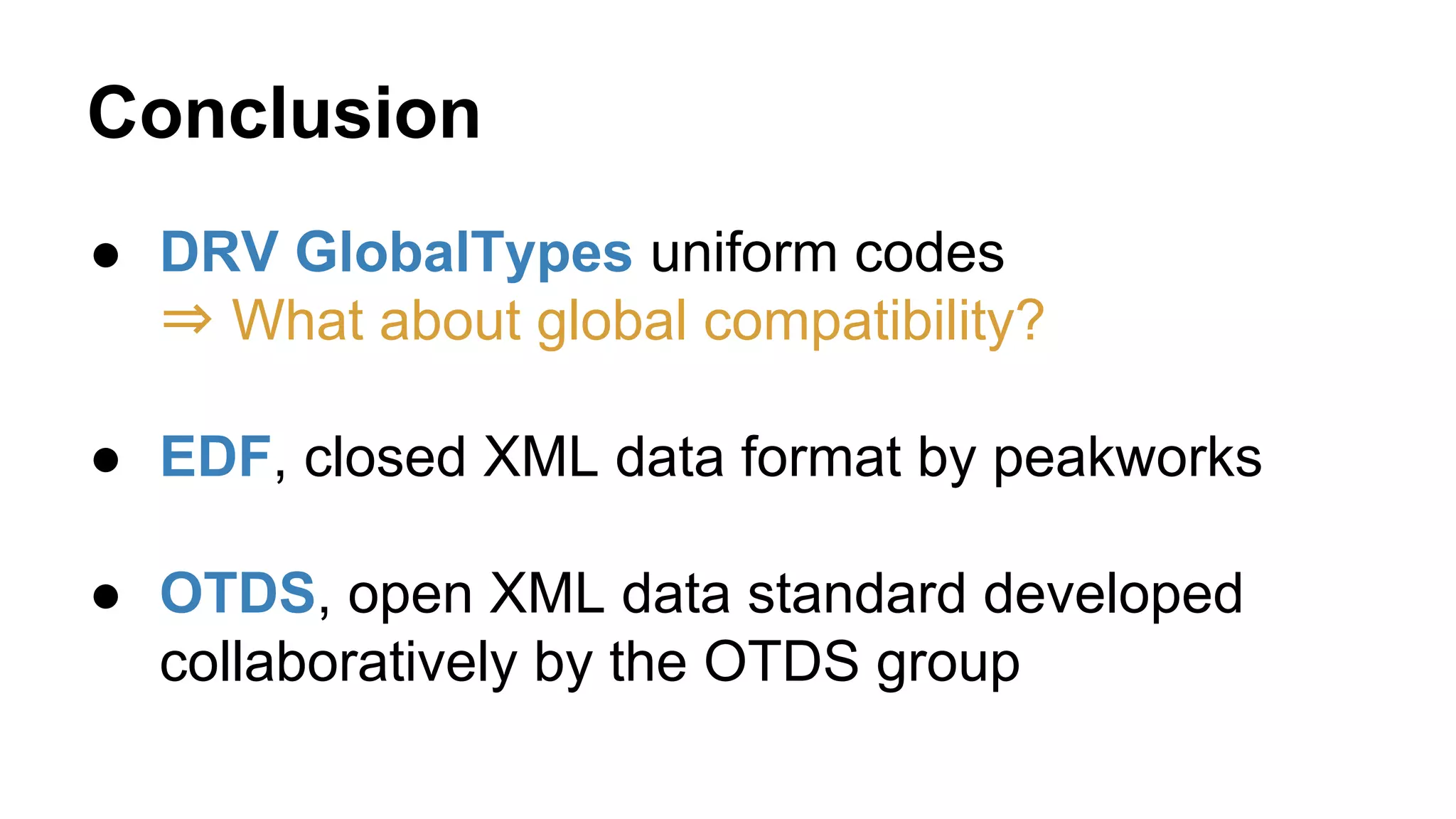 Conclusion

● DRV GlobalTypes uniform codes
⇒ What about global compatibility?

● EDF, closed XML data format by peakworks

● OTDS, open XML data standard developed collaboratively by the OTDS group